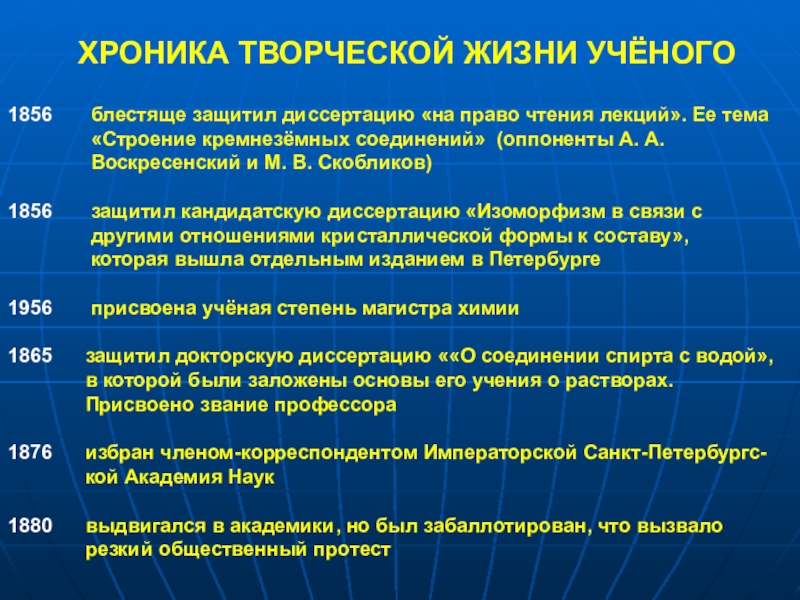 ХРОНИКА ТВОРЧЕСКОЙ ЖИЗНИ УЧЁНОГО

1856 блестяще защитил диссертацию «на право чтения лекций». Ее тема «Строение кремнезёмных соединений» (оппоненты А. А. Воскресенский и М. В. Скобликов)

1856 защитил кандидатскую диссертацию «Изоморфизм в связи с другими отношениями кристаллической формы к составу», которая вышла отдельным изданием в Петербурге

1956 присвоена учёная степень магистра химии

1865 защитил докторскую диссертацию ««О соединении спирта с водой», в которой были заложены основы его учения о растворах. Присвоено звание профессора

1876 избран членом-корреспондентом Императорской Санкт-Петербургской Академия Наук

1880 выдвигался в академики, но был забаллотирован, что вызвало резкий общественный протест